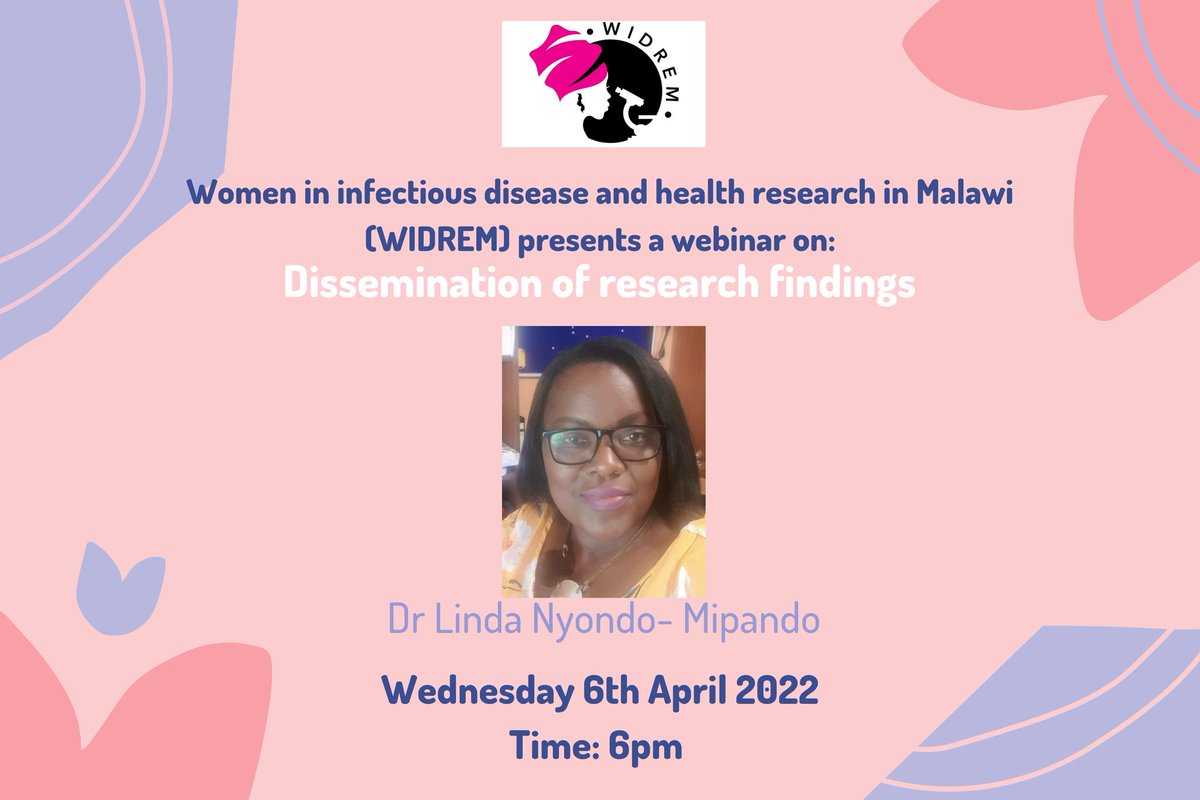 WIDREM

Women in infectious disease and health research in Malawi (WIDREM) presents a webinar on:

Dissemination of research findings

Dr Linda Nyondo- Mipando

Wednesday 6th April 2022

Time: 6pm